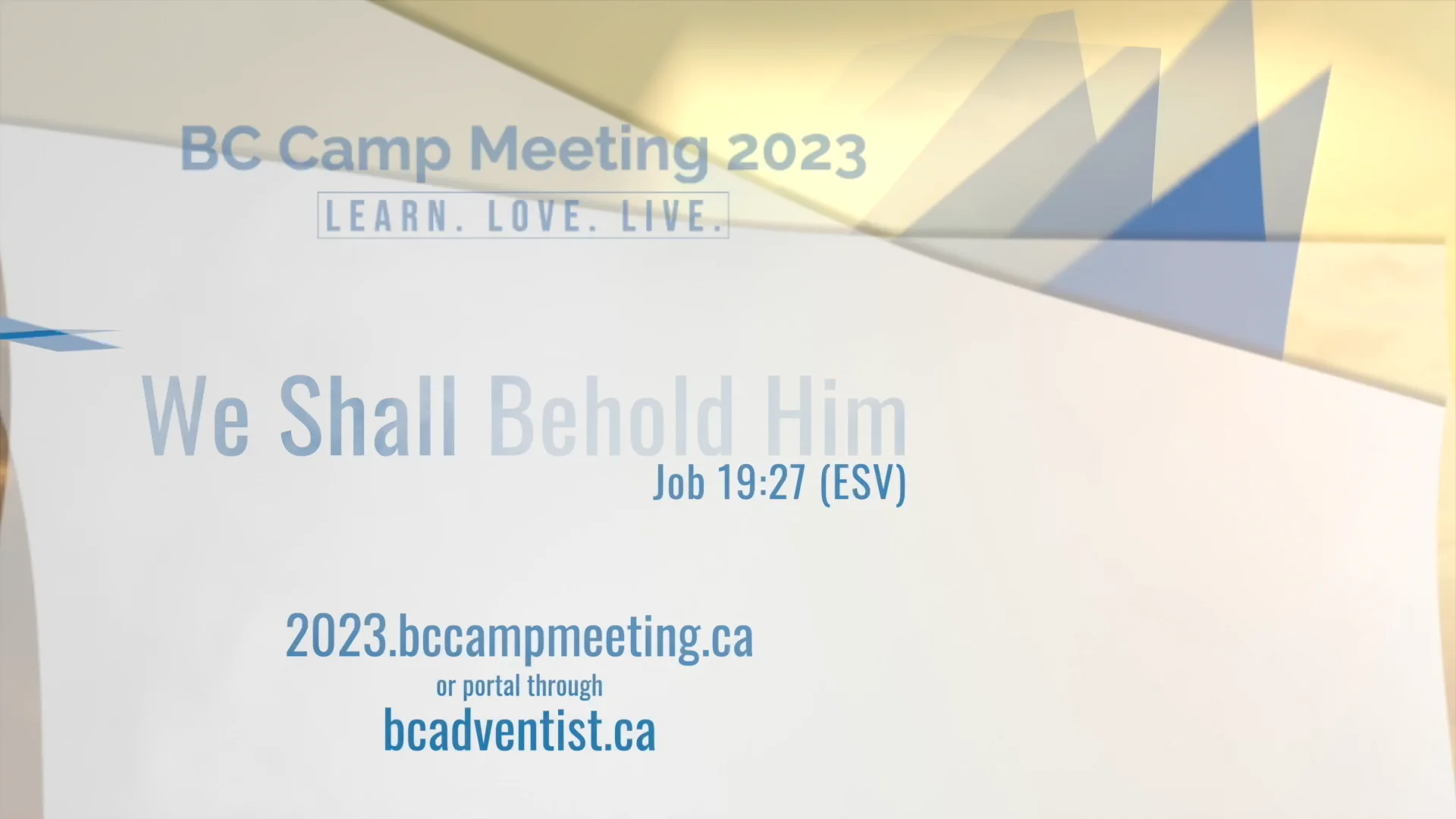 BC Camp Meeting 2023

LEARN. LOVE. LIVE.

We Shall Behold Him

Job 19:27 (ESV)

2023.bccampmeeting.ca

or portal through

bcadventist.ca